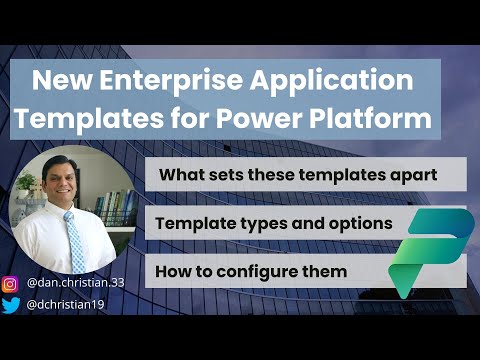 New Enterprise Application Templates for Power Platform

What sets these templates apart

Template types and options

How to configure them

@dan.christian.33

@dchristian19